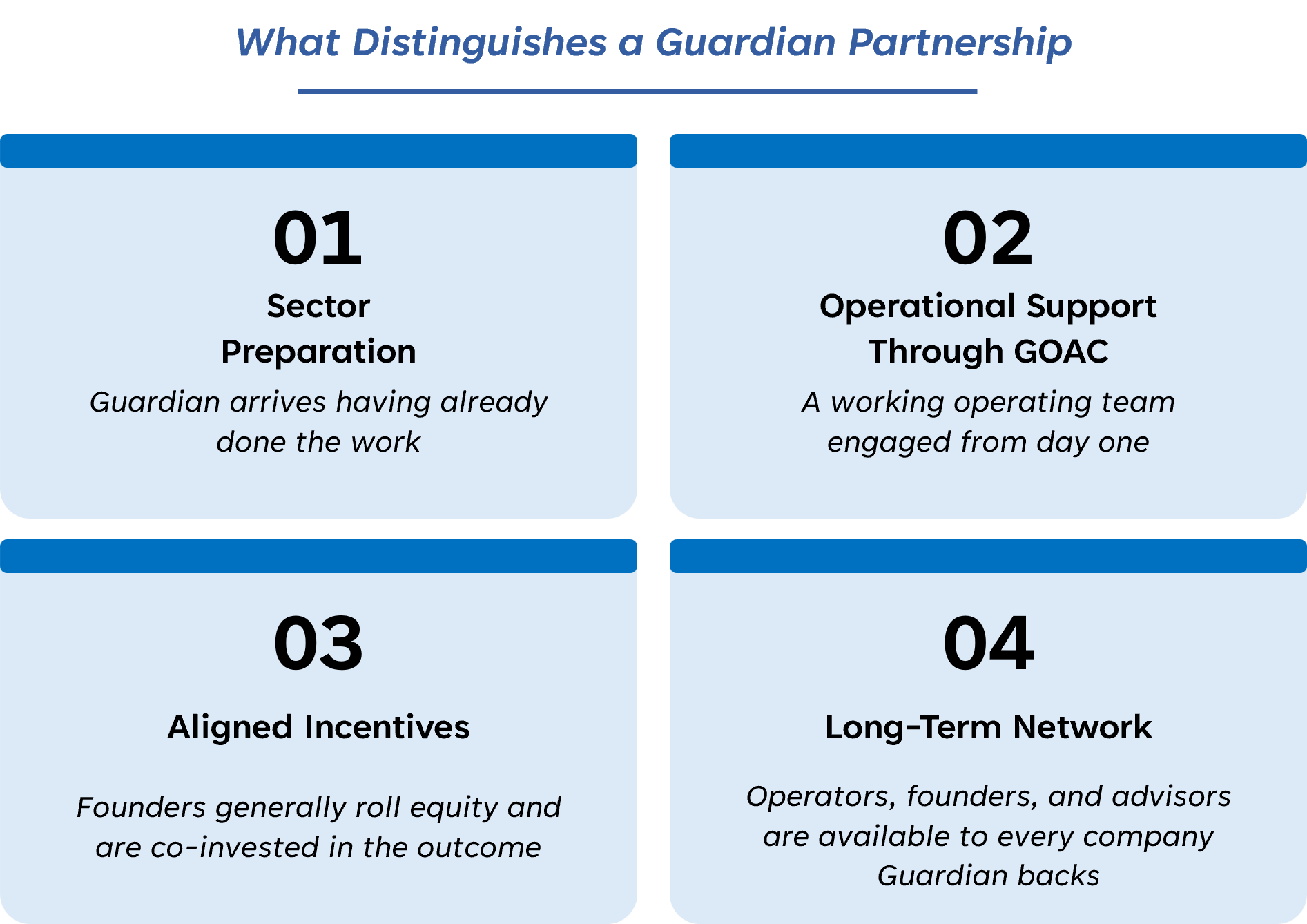 What Distinguishes a Guardian Partnership

01

Sector Preparation

Guardian arrives having already done the work

02

Operational Support Through GOAC

A working operating team engaged from day one

03

Aligned Incentives

Founders generally roll equity and are co-invested in the outcome

04

Long-Term Network

Operators, founders, and advisors are available to every company Guardian backs